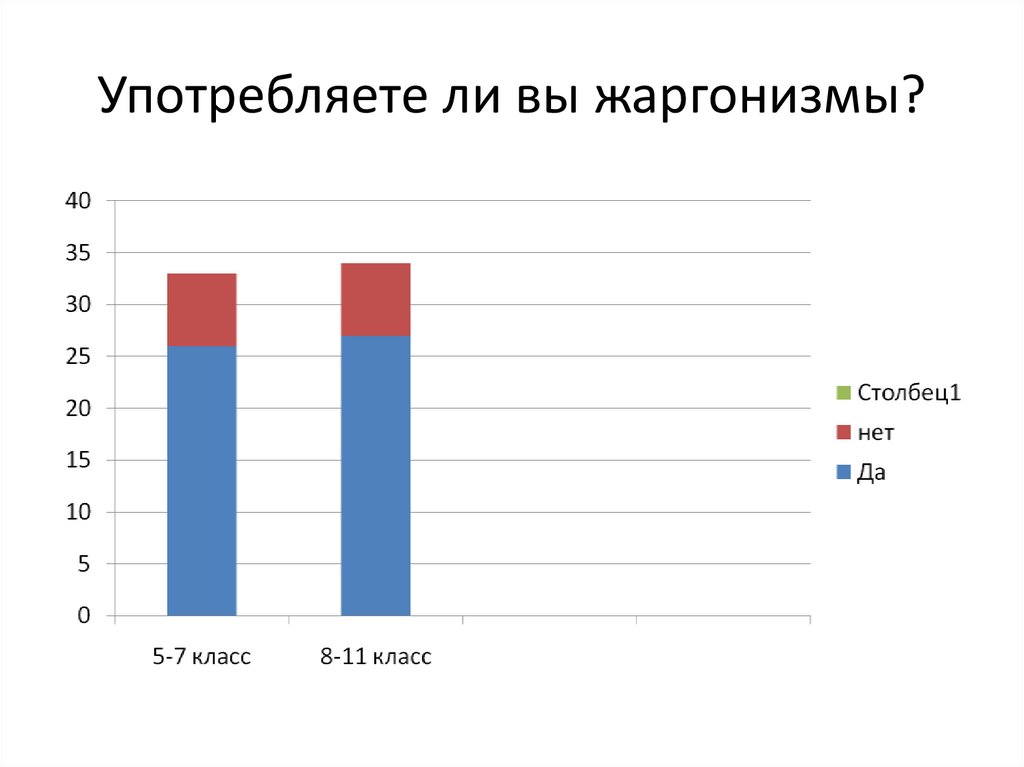 Употребляете ли вы жаргонизмы?

40
35
30
25
20
15
10
5
0

5-7 класс
8-11 класс

Столбец1
нет
Да